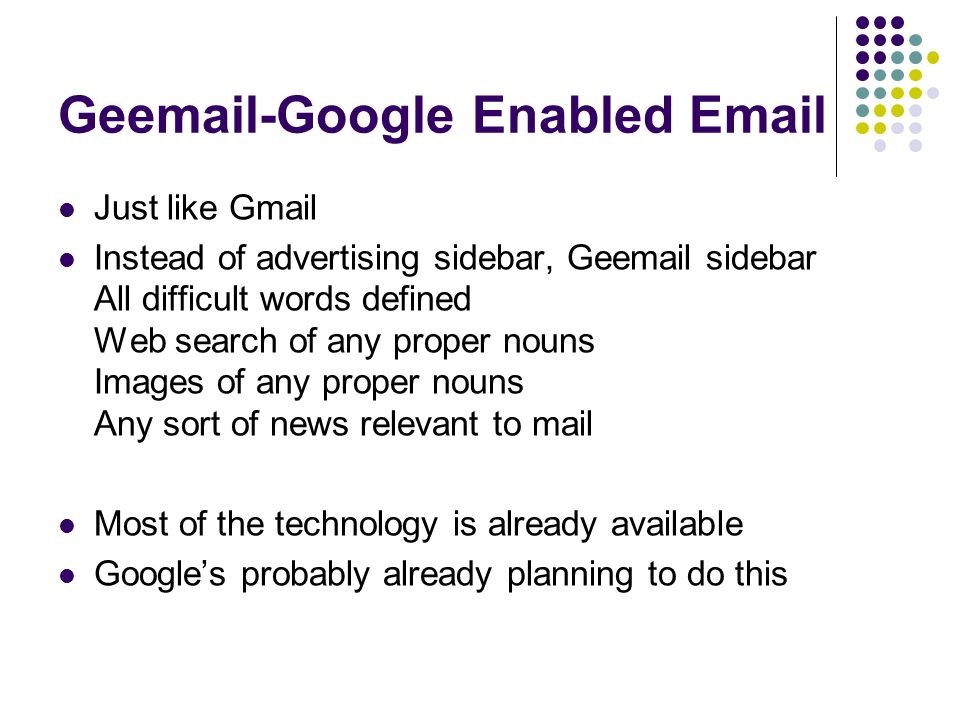 Geemail-Google Enabled Email

- Just like Gmail
- Instead of advertising sidebar, Geemail sidebar
All difficult words defined
Web search of any proper nouns
Images of any proper nouns
Any sort of news relevant to mail

- Most of the technology is already available
- Google's probably already planning to do this